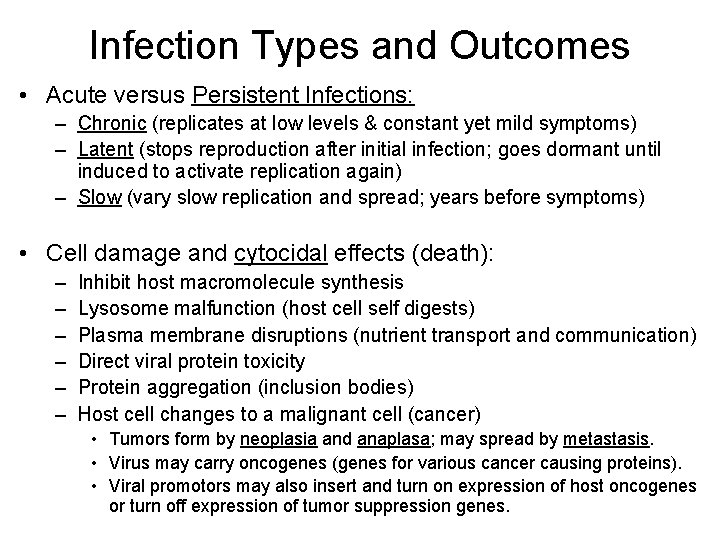 Infection Types and Outcomes

• Acute versus Persistent Infections:
– Chronic (replicates at low levels & constant yet mild symptoms)
– Latent (stops reproduction after initial infection; goes dormant until induced to activate replication again)
– Slow (vary slow replication and spread; years before symptoms)

• Cell damage and cytocidal effects (death):
– Inhibit host macromolecule synthesis
– Lysosome malfunction (host cell self digests)
– Plasma membrane disruptions (nutrient transport and communication)
– Direct viral protein toxicity
– Protein aggregation (inclusion bodies)
– Host cell changes to a malignant cell (cancer)
• Tumors form by neoplasia and anaplasa; may spread by metastasis.
• Virus may carry oncogenes (genes for various cancer causing proteins).
• Viral promotors may also insert and turn on expression of host oncogenes or turn off expression of tumor suppression genes.